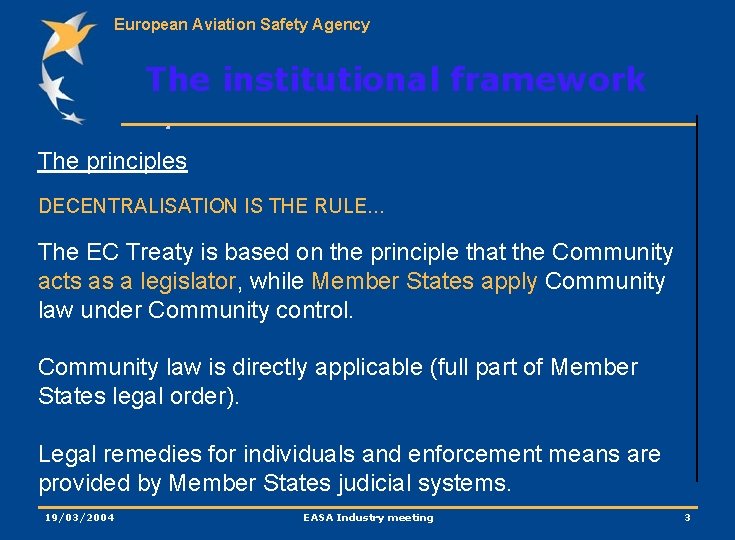 European Aviation Safety Agency

The institutional framework

The principles

DECENTRALISATION IS THE RULE...

The EC Treaty is based on the principle that the Community acts as a legislator, while Member States apply Community law under Community control.

Community law is directly applicable (full part of Member States legal order).

Legal remedies for individuals and enforcement means are provided by Member States judicial systems.

19/03/2004 EASA Industry meeting 3